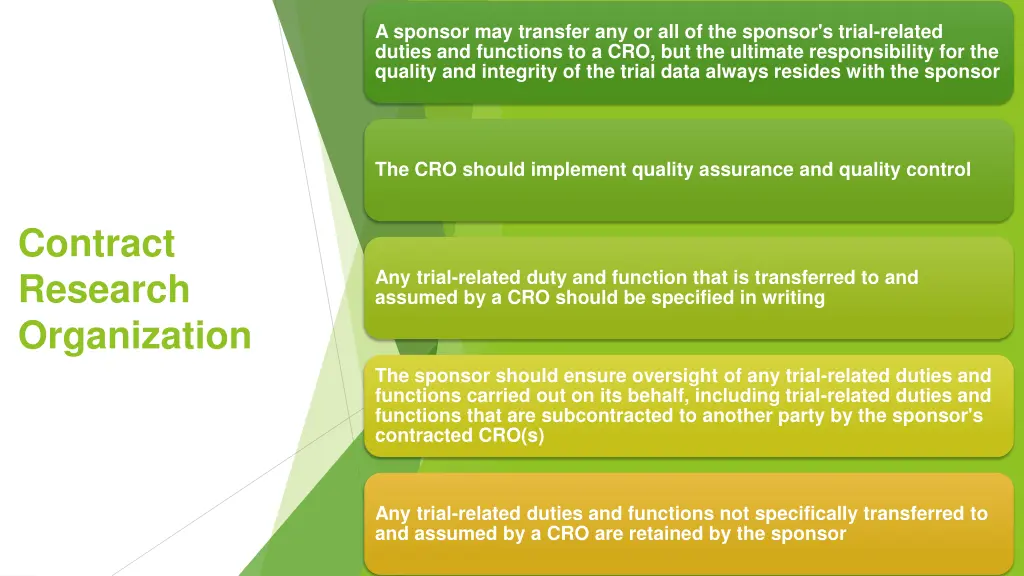 Contract Research Organization

A sponsor may transfer any or all of the sponsor's trial-related duties and functions to a CRO, but the ultimate responsibility for the quality and integrity of the trial data always resides with the sponsor

The CRO should implement quality assurance and quality control

Any trial-related duty and function that is transferred to and assumed by a CRO should be specified in writing

The sponsor should ensure oversight of any trial-related duties and functions carried out on its behalf, including trial-related duties and functions that are subcontracted to another party by the sponsor's contracted CRO(s)

Any trial-related duties and functions not specifically transferred to and assumed by a CRO are retained by the sponsor